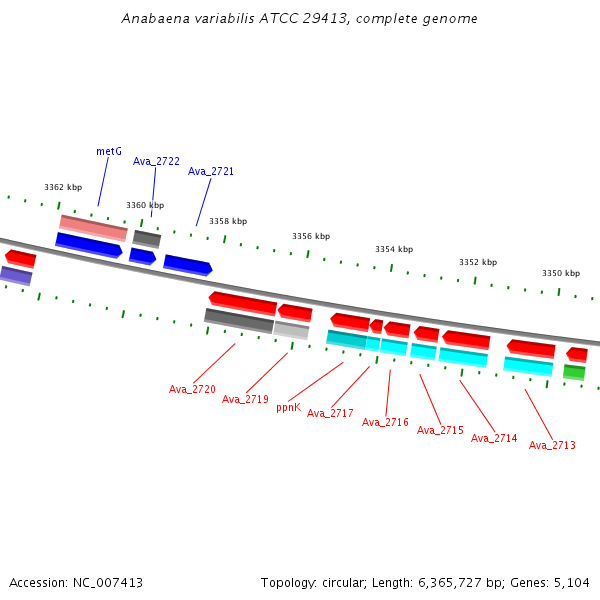 Anabaena variabilis ATCC 29413, complete genome

metG
Ava_2722
Ava_2721
3362 kbp
3360 kbp
3358 kbp
3356 kbp
3354 kbp
3352 kbp
3350 kbp

Ava_2720
Ava_2719
ppnK
Ava_2717
Ava_2716
Ava_2715
Ava_2714
Ava_2713

Accession: NC_007413

Topology: circular; Length: 6,365,727 bp; Genes: 5,104